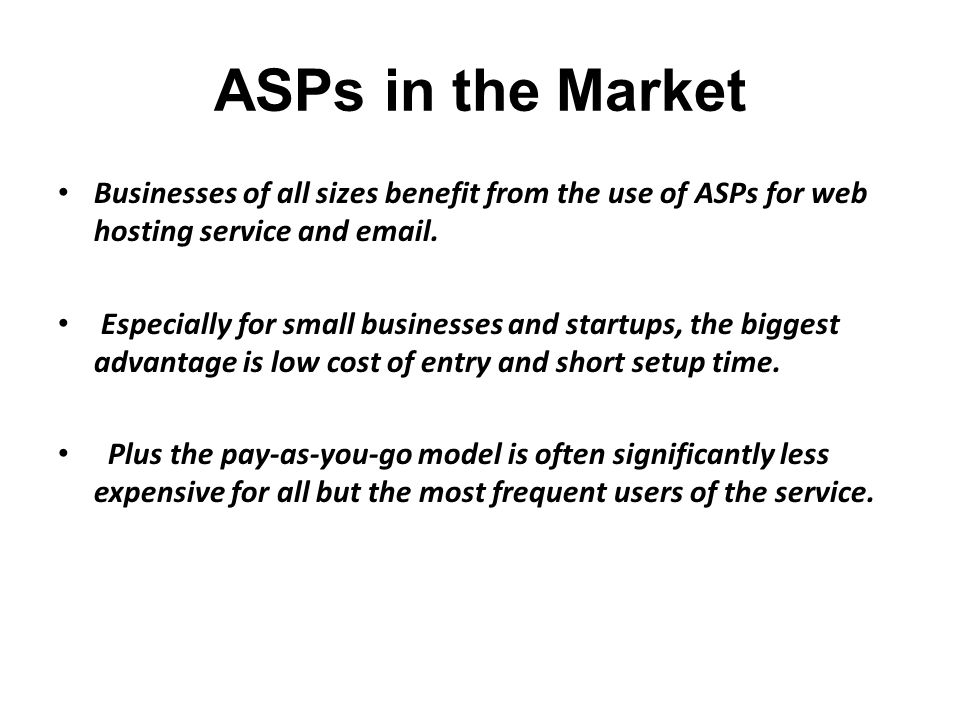 ASPs in the Market

• Businesses of all sizes benefit from the use of ASPs for web hosting service and email.

• Especially for small businesses and startups, the biggest advantage is low cost of entry and short setup time.

• Plus the pay-as-you-go model is often significantly less expensive for all but the most frequent users of the service.